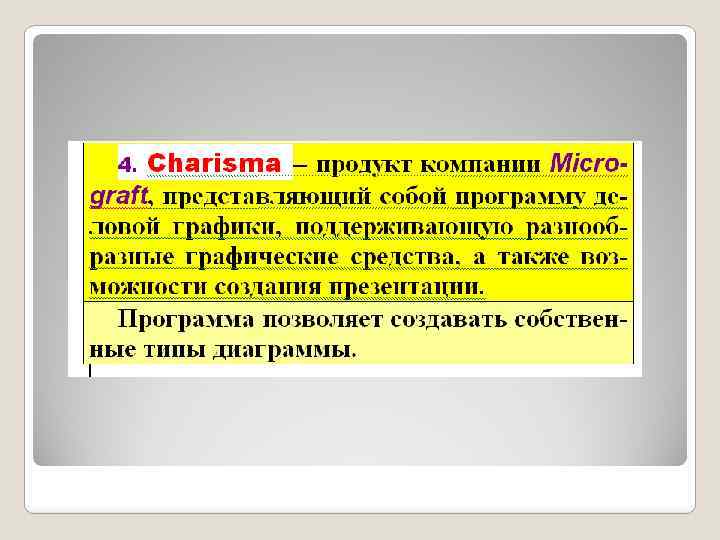 4. Charisma – продукт компании Micrograft, представляющий собой программу деловой графики, поддерживающую разнообразные графические средства, а также возможности создания презентации.

Программа позволяет создавать собственные типы диаграммы.